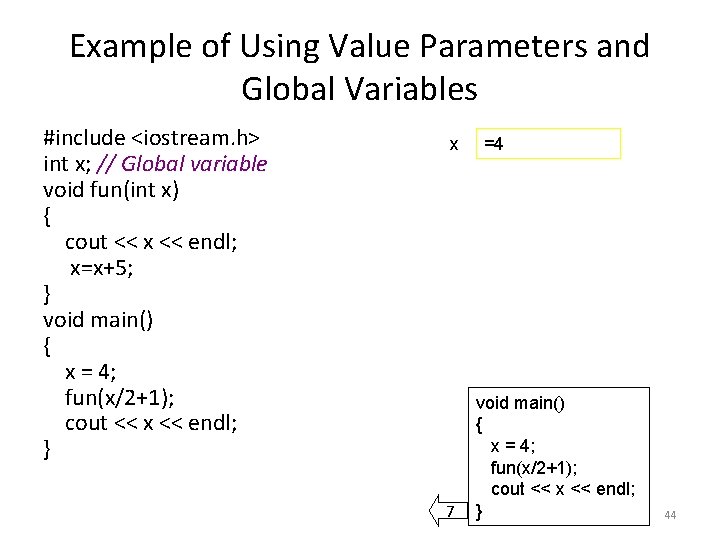 Example of Using Value Parameters and Global Variables

#include <iostream.h>
int x; // Global variable
void fun(int x)
{
cout << x << endl;
x=x+5;
}
void main()
{
x = 4;
fun(x/2+1);
cout << x << endl;
}

x =4

void main()
{
x = 4;
fun(x/2+1);
cout << x << endl;
}

7

44